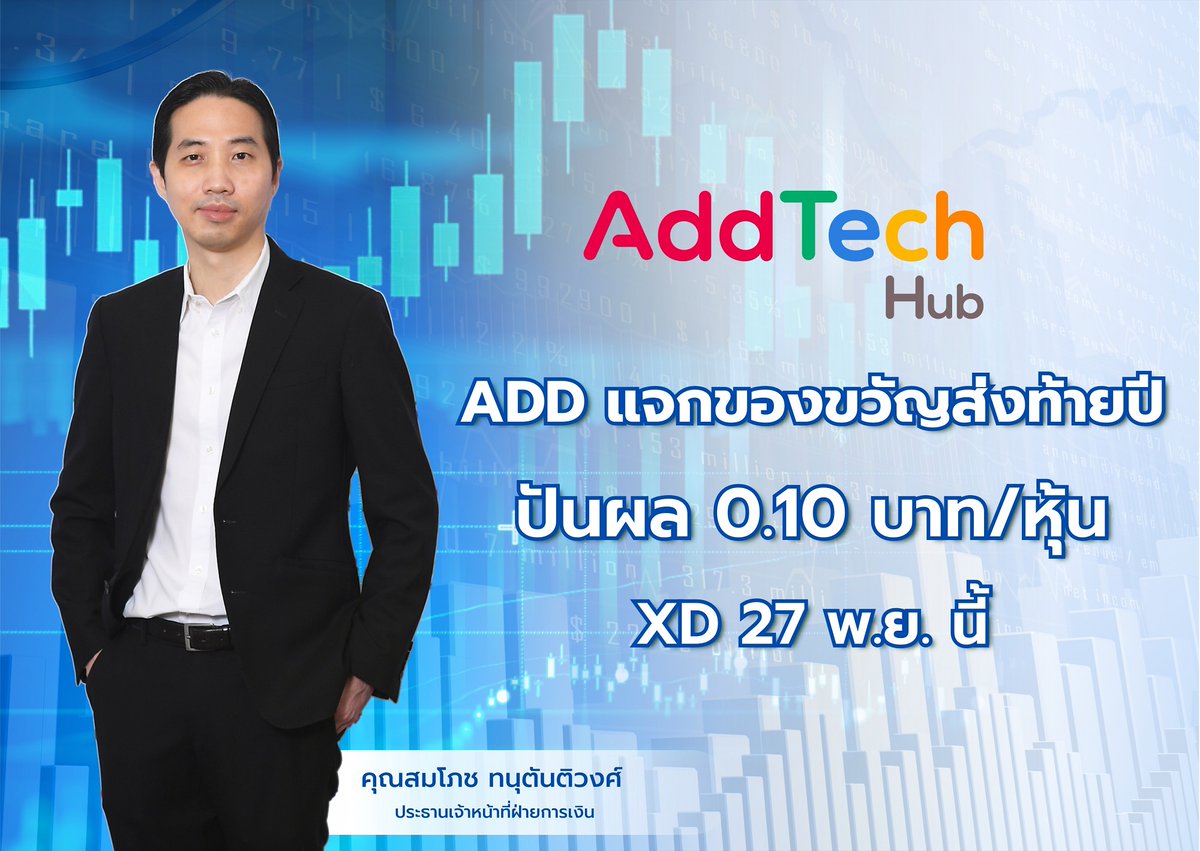 AddTech
Hub

ADD แจกของขวัญส่งท้ายปี
ปันผล 0.10 บาท/หุ้น
XD 27 พ.ย. นี้

คุณสมโภช ทนุตันติวงศ์
ประธานเจ้าหน้าที่ฝ่ายการเงิน